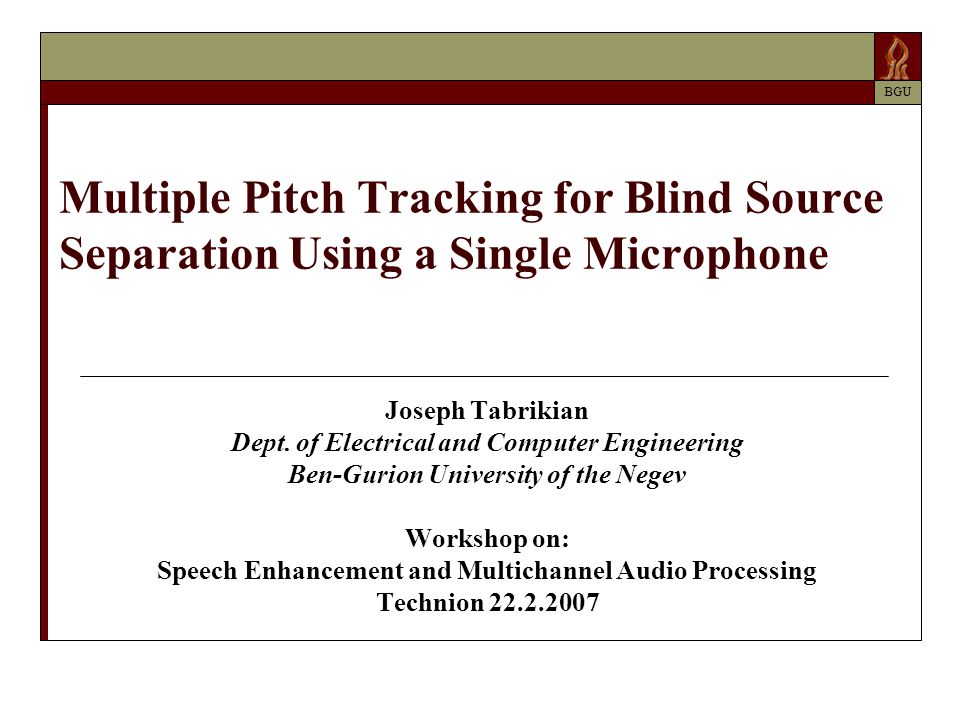 BGU

Multiple Pitch Tracking for Blind Source Separation Using a Single Microphone

Joseph Tabrikian
Dept. of Electrical and Computer Engineering
Ben-Gurion University of the Negev

Workshop on:
Speech Enhancement and Multichannel Audio Processing
Technion 22.2.2007